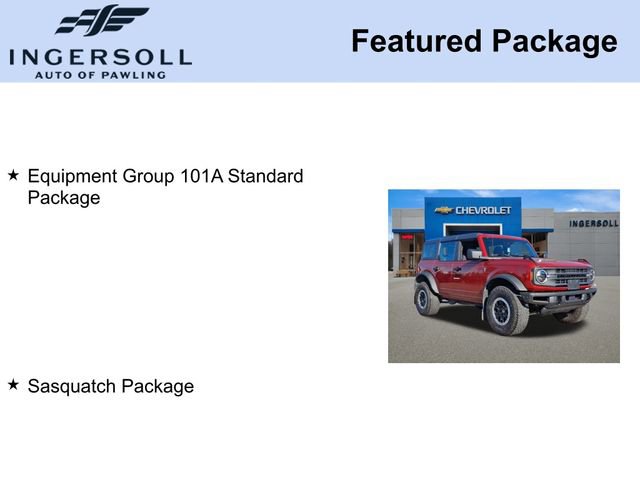 INGERSOLL
AUTO OF PAWLING

Featured Package

★ Equipment Group 101A Standard Package

CHEVROLET

INGERSOLL

★ Sasquatch Package